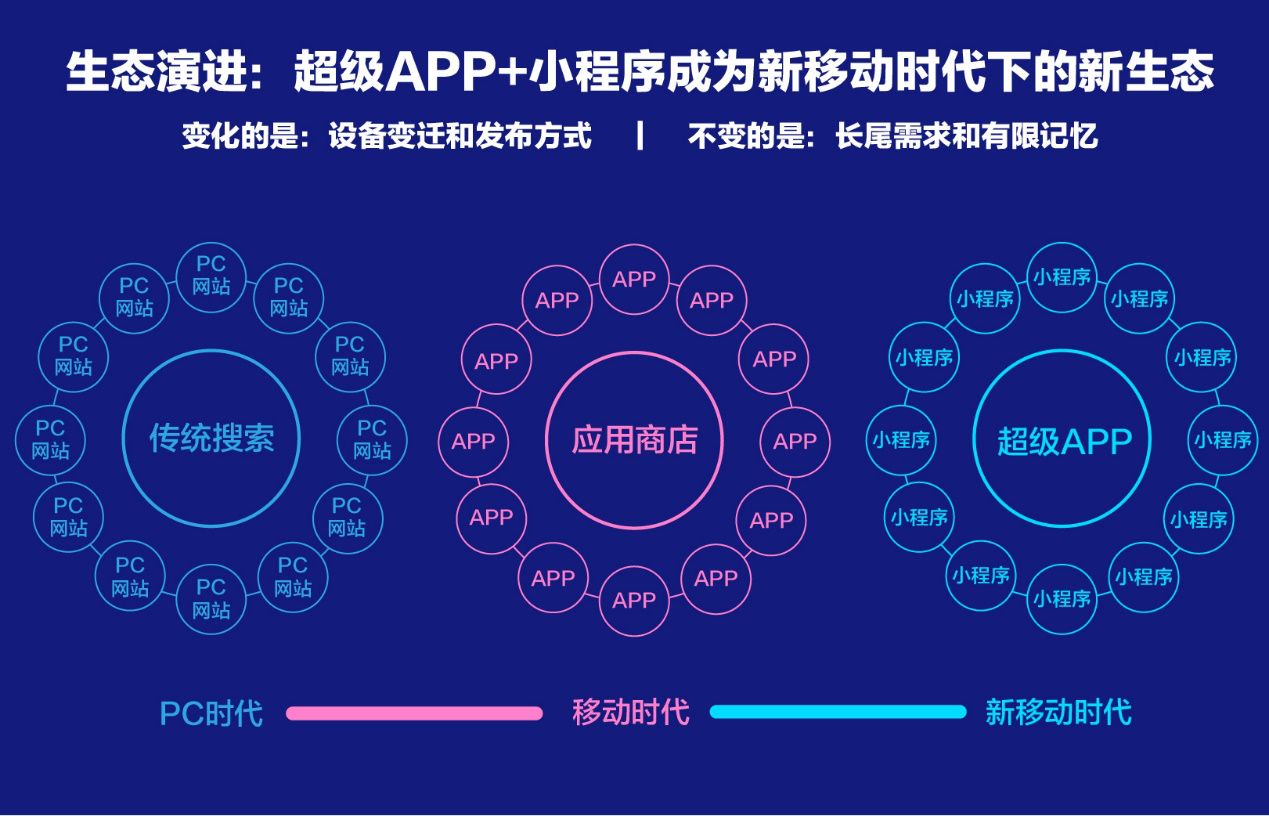 生态演进：超级APP+小程序成为新移动时代下的新生态

变化的是：设备变迁和发布方式 | 不变的是：长尾需求和有限记忆

PC 网站
PC 网站
PC 网站
PC 网站
PC 网站
PC 网站
PC 网站
PC 网站
PC 网站
PC 网站
PC 网站
PC 网站
传统搜索

APP
APP
APP
APP
APP
APP
APP
APP
APP
APP
APP
APP
应用商店

小程序
小程序
小程序
小程序
小程序
小程序
小程序
小程序
小程序
小程序
小程序
小程序
超级APP

PC时代 移动时代 新移动时代